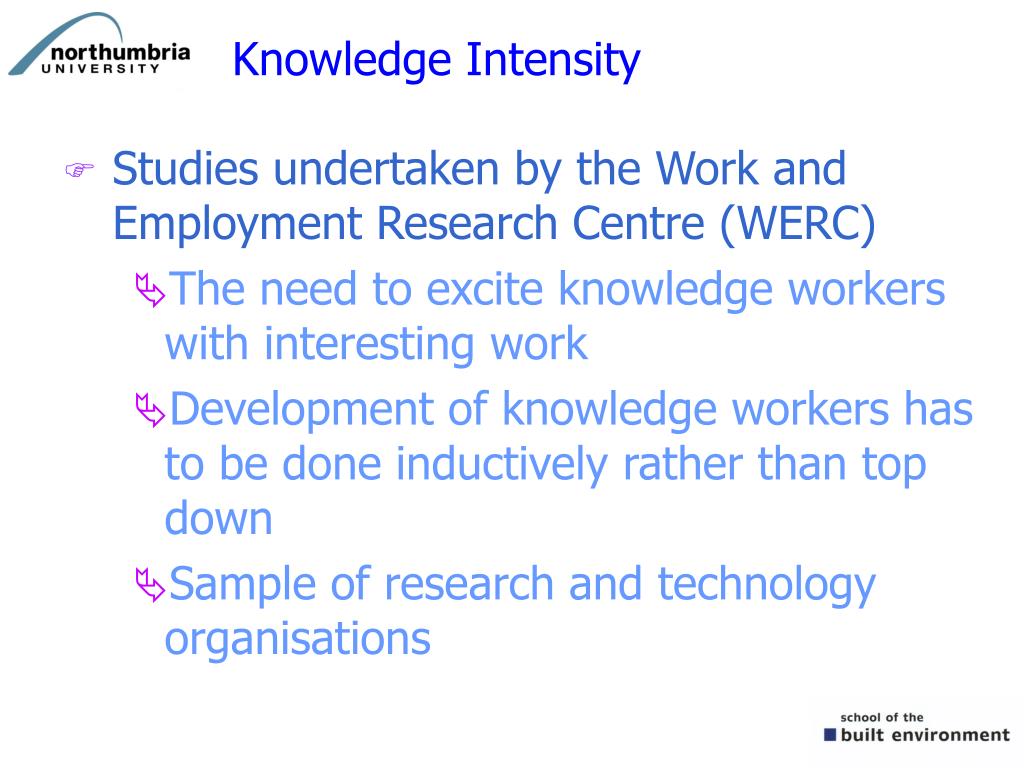 northumbria
UNIVERSITY

Knowledge Intensity

Studies undertaken by the Work and Employment Research Centre (WERC)

The need to excite knowledge workers with interesting work

Development of knowledge workers has to be done inductively rather than top down

Sample of research and technology organisations

school of the
built environment